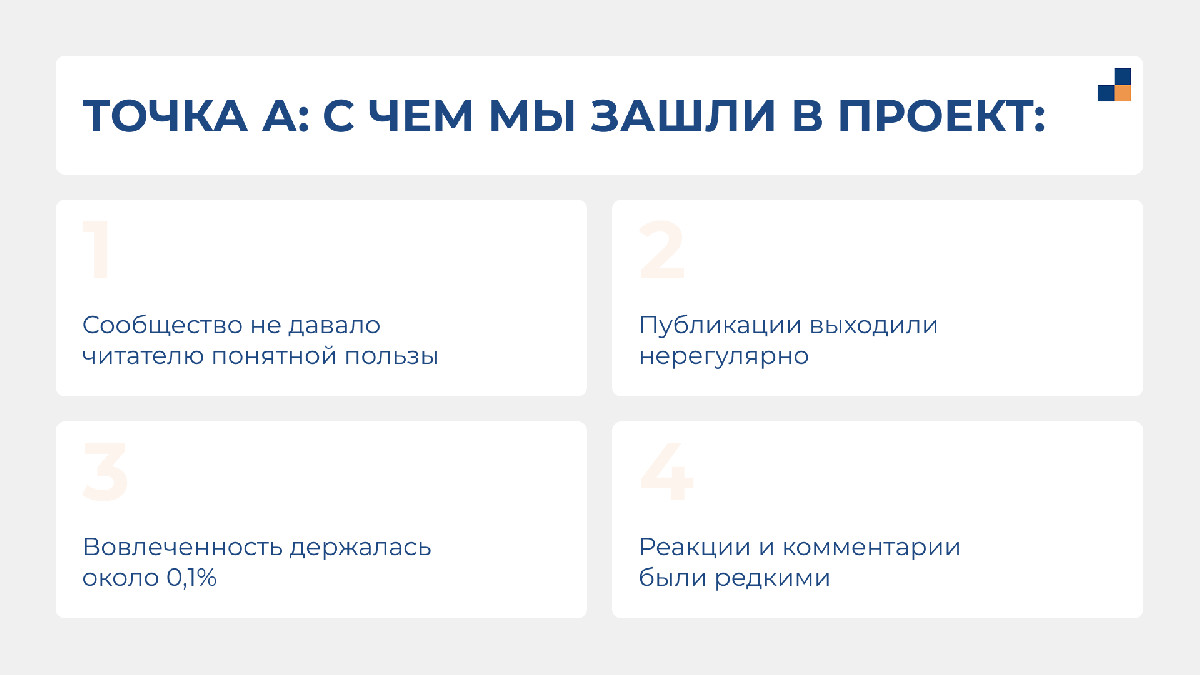 ТОЧКА А: С ЧЕМ МЫ ЗАШЛИ В ПРОЕКТ:

1

Сообщество не давало читателю понятной пользы

2

Публикации выходили нерегулярно

3

Вовлеченность держалась около 0,1%

4

Реакции и комментарии были редкими